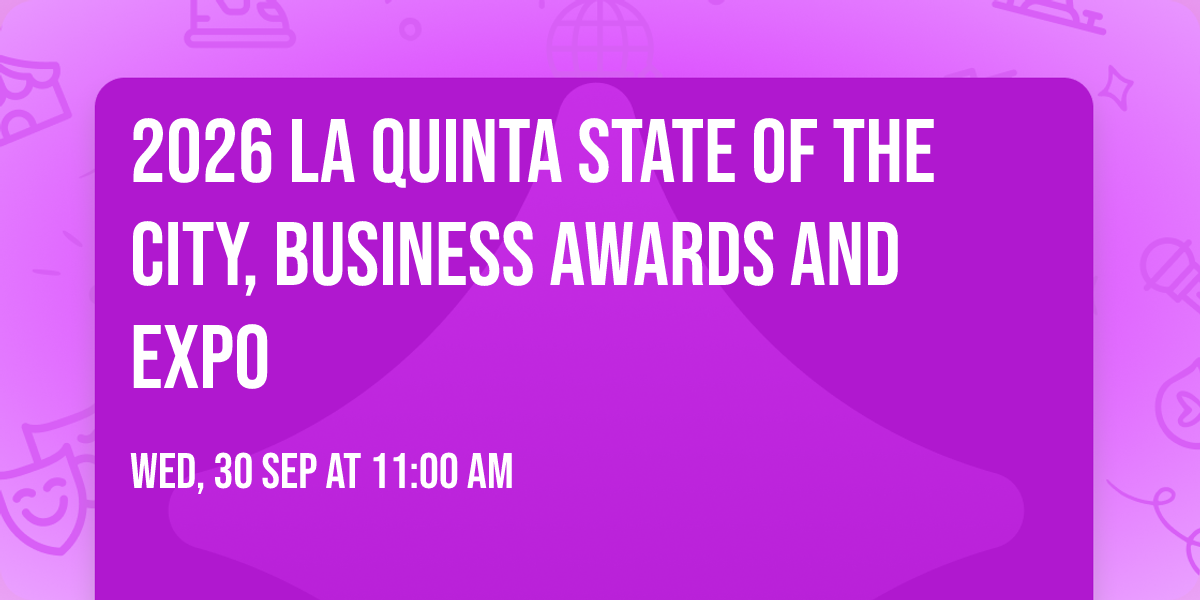 2026 LA QUINTA STATE OF THE CITY, BUSINESS AWARDS AND EXPO

WED, 30 SEP AT 11:00 AM